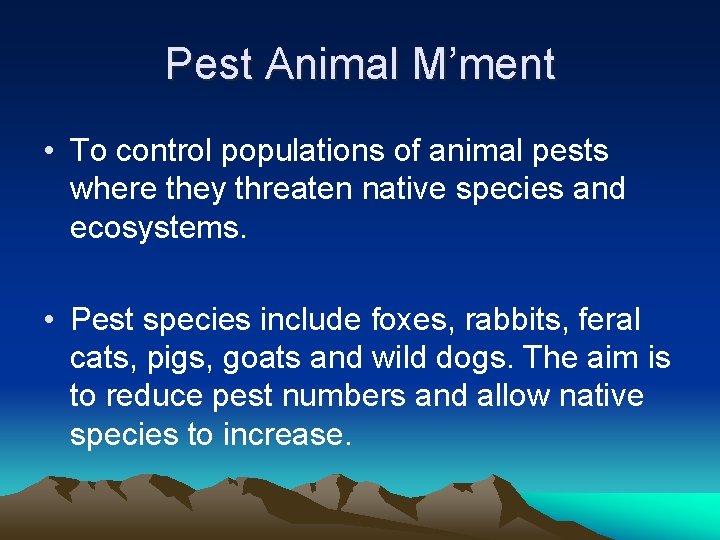 Pest Animal M’ment

• To control populations of animal pests where they threaten native species and ecosystems.

• Pest species include foxes, rabbits, feral cats, pigs, goats and wild dogs. The aim is to reduce pest numbers and allow native species to increase.